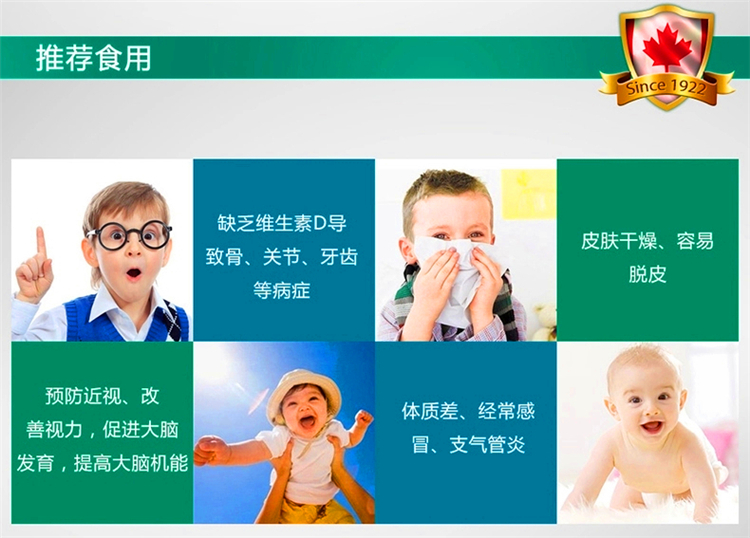 推荐食用

Since 1922

缺乏维生素D导致骨、关节、牙齿等病症

皮肤干燥、容易脱皮

预防近视、改善视力，促进大脑发育，提高大脑机能

体质差、经常感冒、支气管炎